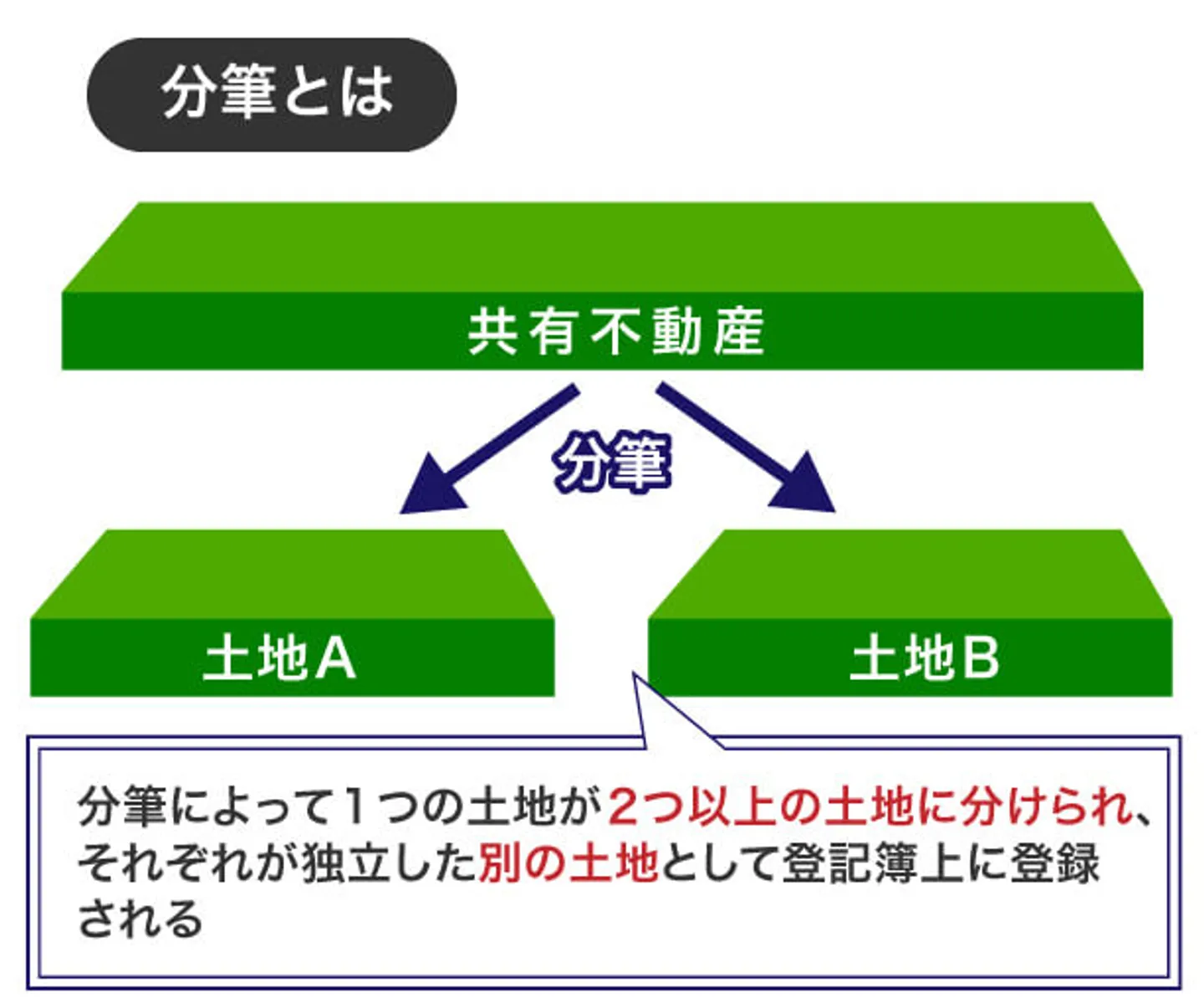 分筆とは

共有不動産

分筆

土地A

土地B

分筆によって1つの土地が2つ以上の土地に分けられ、それぞれが独立した別の土地として登記簿上に登録される